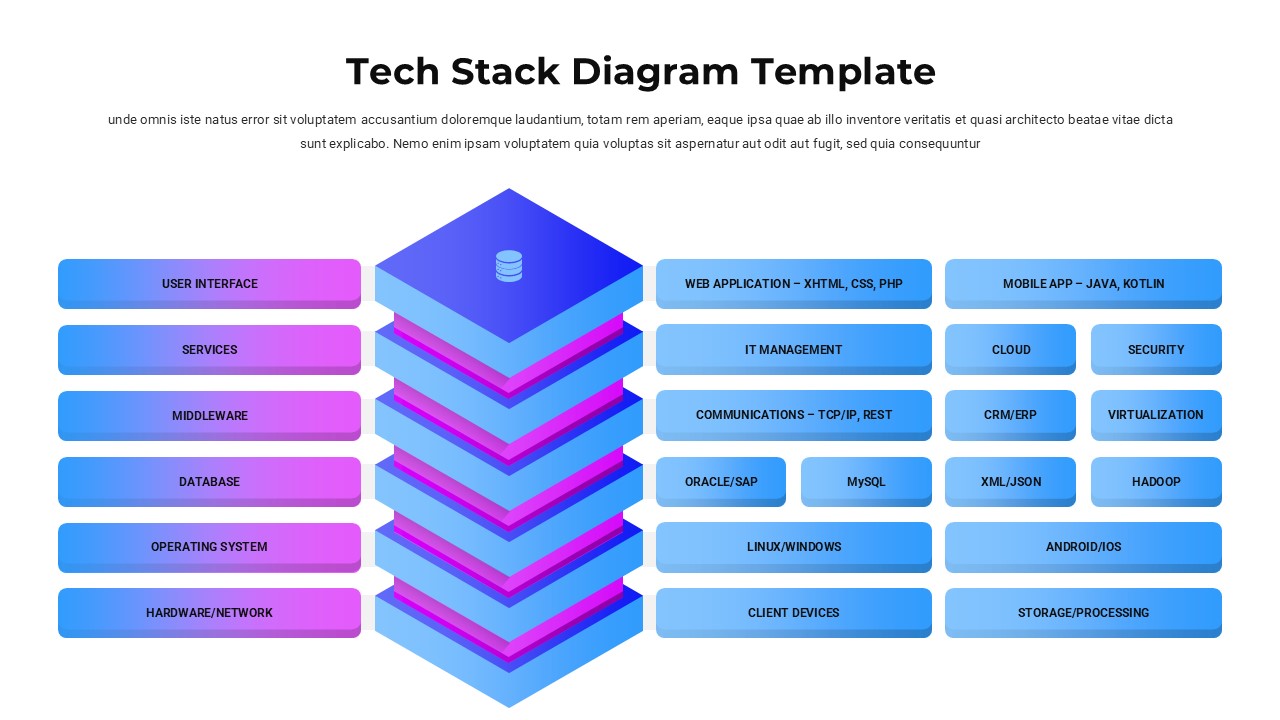 Tech Stack Diagram Template

unde omnis iste natus error sit voluptatem accusantium doloremque laudantium, totam rem aperiam, eaque ipsa quae ab illo inventore veritatis et quasi architecto beatae vitae dicta sunt explicabo. Nemo enim ipsam voluptatem quia voluptas sit aspernatur aut odit aut fugit, sed quia consequuntur

USER INTERFACE
SERVICES
MIDDLEWARE
DATABASE
OPERATING SYSTEM
HARDWARE/NETWORK

WEB APPLICATION – XHTML, CSS, PHP
MOBILE APP – JAVA, KOTLIN
IT MANAGEMENT
CLOUD
SECURITY
COMMUNICATIONS – TCP/IP, REST
CRM/ERP
VIRTUALIZATION
ORACLE/SAP
MySQL
XML/JSON
HADOOP
LINUX/WINDOWS
ANDROID/IOS
CLIENT DEVICES
STORAGE/PROCESSING